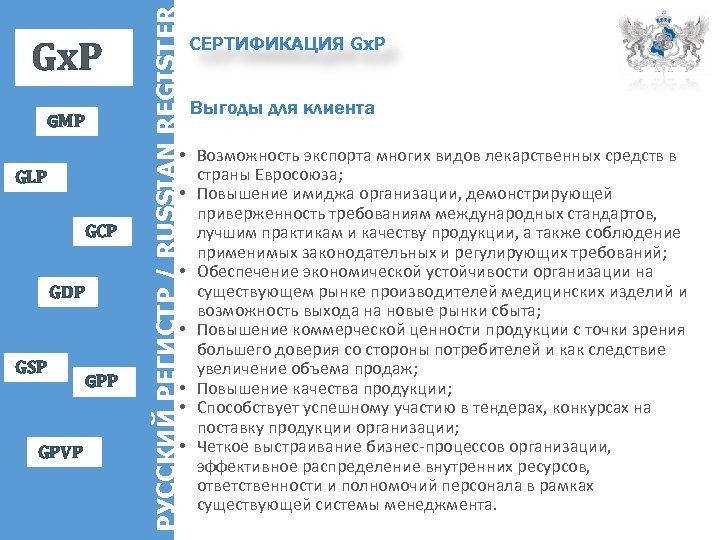 GxP

GMP

GLP

GCP

GDP

GSP

GPP

GPVP

РУССКИЙ РЕГИСТР / RUSSIAN REGISTER

СЕРТИФИКАЦИЯ GxP

Выгоды для клиента

• Возможность экспорта многих видов лекарственных средств в страны Евросоюза;
• Повышение имиджа организации, демонстрирующей приверженность требованиям международных стандартов, лучшим практикам и качеству продукции, а также соблюдение применимых законодательных и регулирующих требований;
• Обеспечение экономической устойчивости организации на существующем рынке производителей медицинских изделий и возможность выхода на новые рынки сбыта;
• Повышение коммерческой ценности продукции с точки зрения большего доверия со стороны потребителей и как следствие увеличение объема продаж;
• Повышение качества продукции;
• Способствует успешному участию в тендерах, конкурсах на поставку продукции организации;
• Четкое выстраивание бизнес-процессов организации, эффективное распределение внутренних ресурсов, ответственности и полномочий персонала в рамках существующей системы менеджмента.